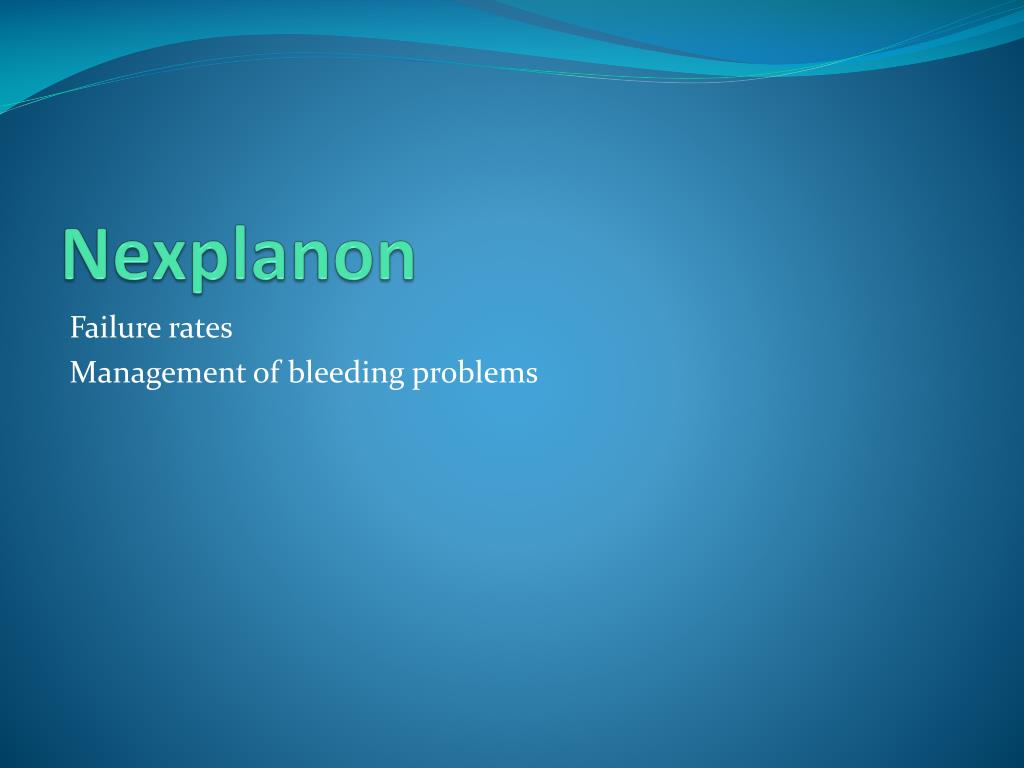 Nexplanon

Failure rates
Management of bleeding problems